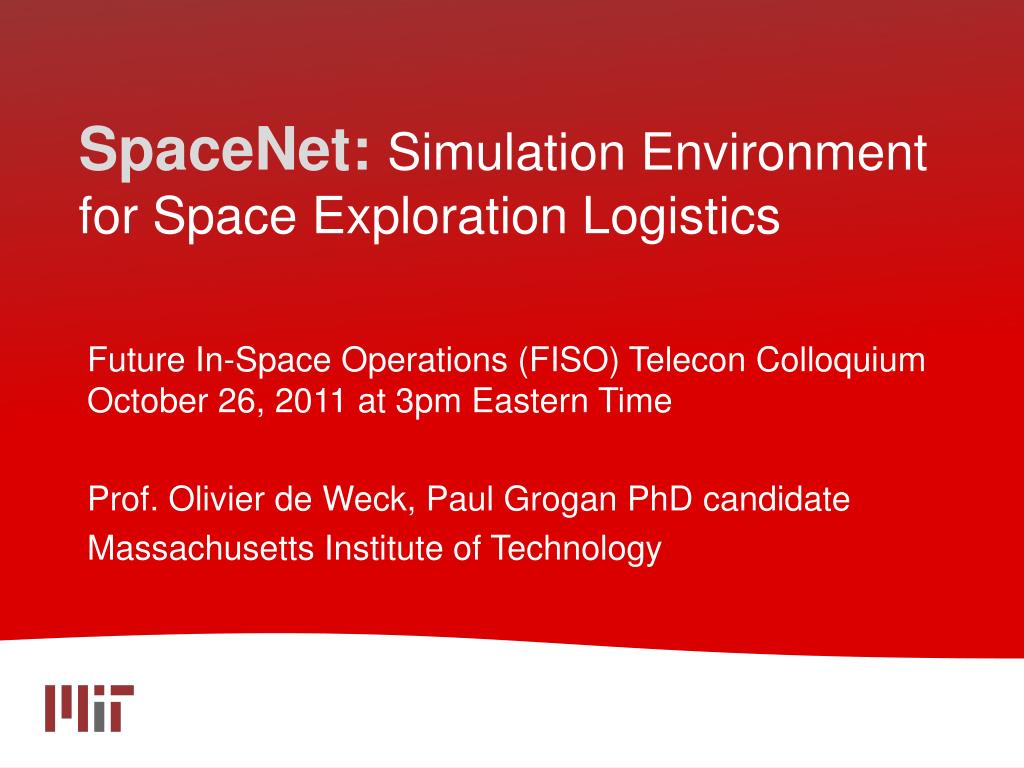 SpaceNet: Simulation Environment for Space Exploration Logistics

Future In-Space Operations (FISO) Telecon Colloquium
October 26, 2011 at 3pm Eastern Time

Prof. Olivier de Weck, Paul Grogan PhD candidate

Massachusetts Institute of Technology

MIT